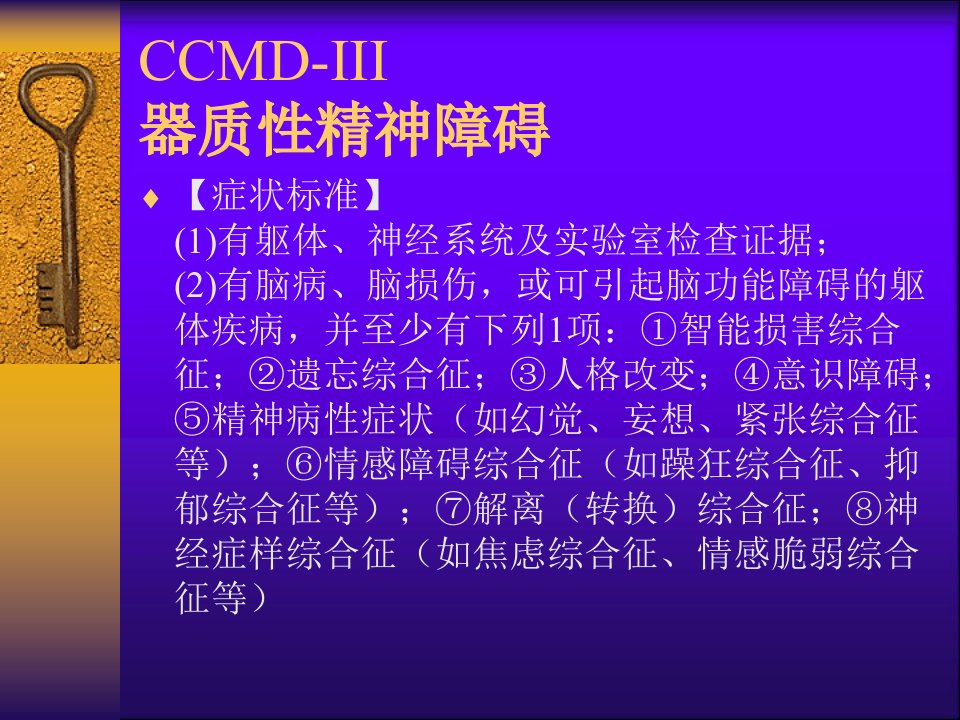 CCMD-III
器质性精神障碍

♦ 【症状标准】
(1)有躯体、神经系统及实验室检查证据；
(2)有脑病、脑损伤，或可引起脑功能障碍的躯体疾病，并至少有下列1项：①智能损害综合征；②遗忘综合征；③人格改变；④意识障碍；⑤精神病性症状（如幻觉、妄想、紧张综合征等）；⑥情感障碍综合征（如躁狂综合征、抑郁综合征等）；⑦解离（转换）综合征；⑧神经症样综合征（如焦虑综合征、情感脆弱综合征等）